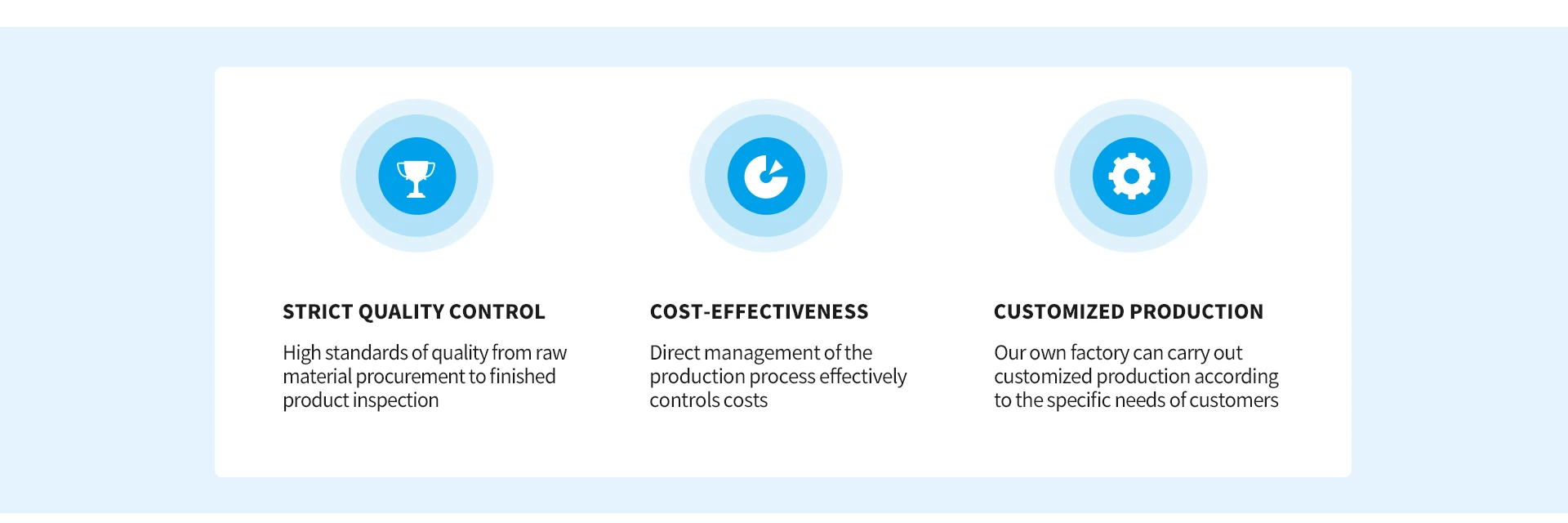 STRICT QUALITY CONTROL

High standards of quality from raw material procurement to finished product inspection

COST-EFFECTIVENESS

Direct management of the production process effectively controls costs

CUSTOMIZED PRODUCTION

Our own factory can carry out customized production according to the specific needs of customers